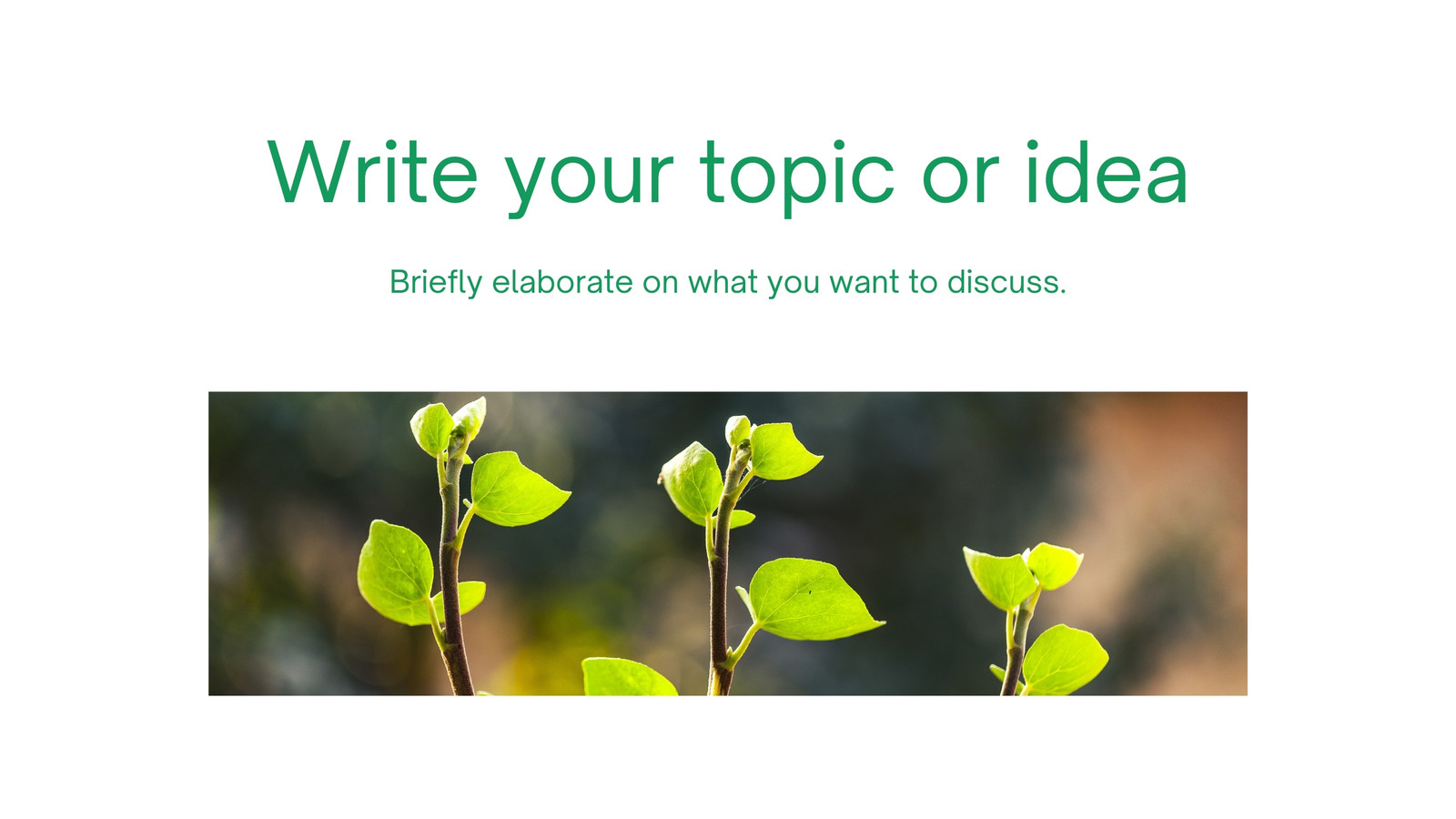 Write your topic or idea

Briefly elaborate on what you want to discuss.